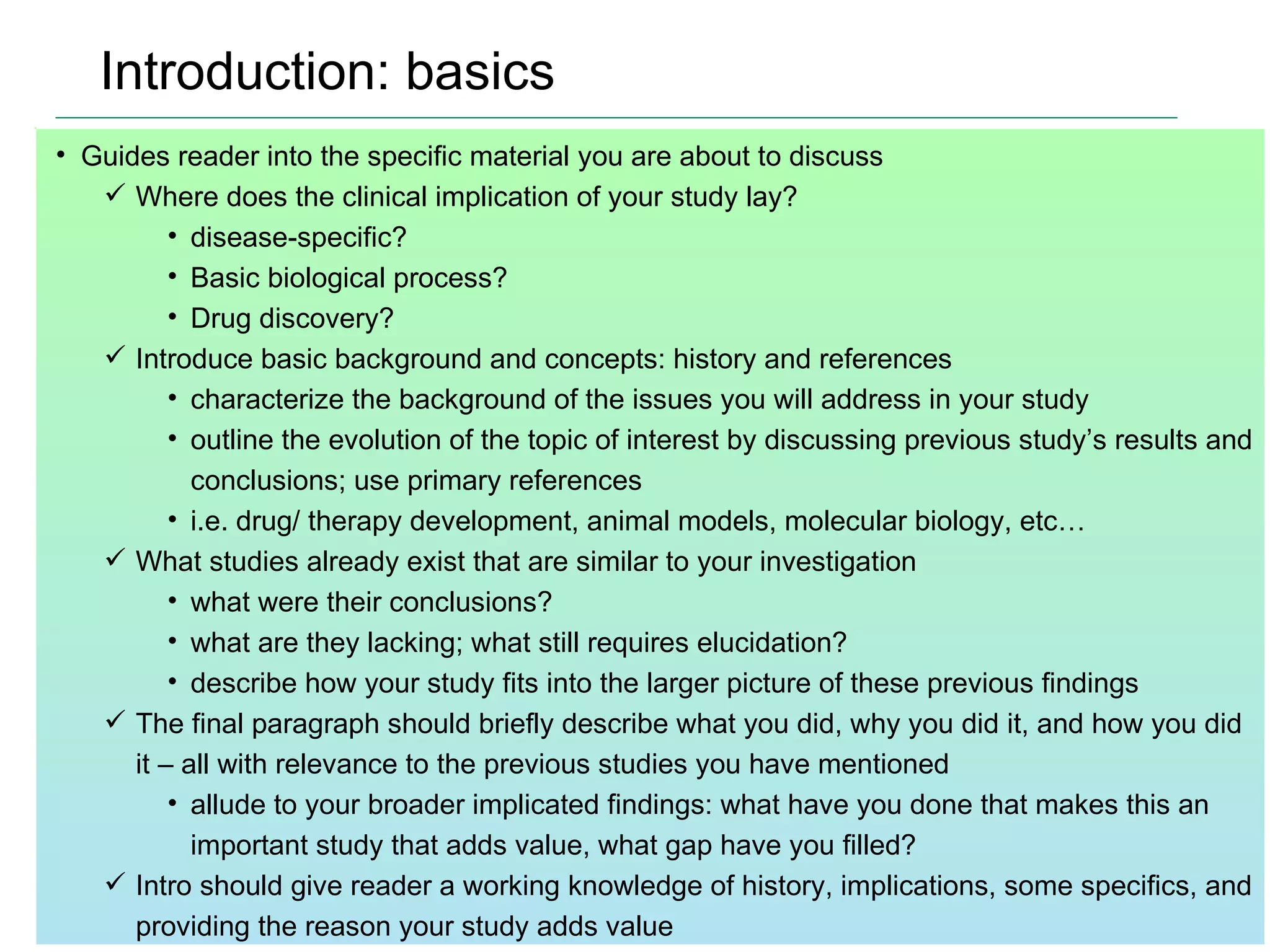 Introduction: basics

• Guides reader into the specific material you are about to discuss

✓ Where does the clinical implication of your study lay?

• disease-specific?

• Basic biological process?

• Drug discovery?

✓ Introduce basic background and concepts: history and references

• characterize the background of the issues you will address in your study

• outline the evolution of the topic of interest by discussing previous study's results and conclusions; use primary references

• i.e. drug/ therapy development, animal models, molecular biology, etc…

✓ What studies already exist that are similar to your investigation

• what were their conclusions?

• what are they lacking; what still requires elucidation?

• describe how your study fits into the larger picture of these previous findings

✓ The final paragraph should briefly describe what you did, why you did it, and how you did it – all with relevance to the previous studies you have mentioned

• allude to your broader implicated findings: what have you done that makes this an important study that adds value, what gap have you filled?

✓ Intro should give reader a working knowledge of history, implications, some specifics, and providing the reason your study adds value